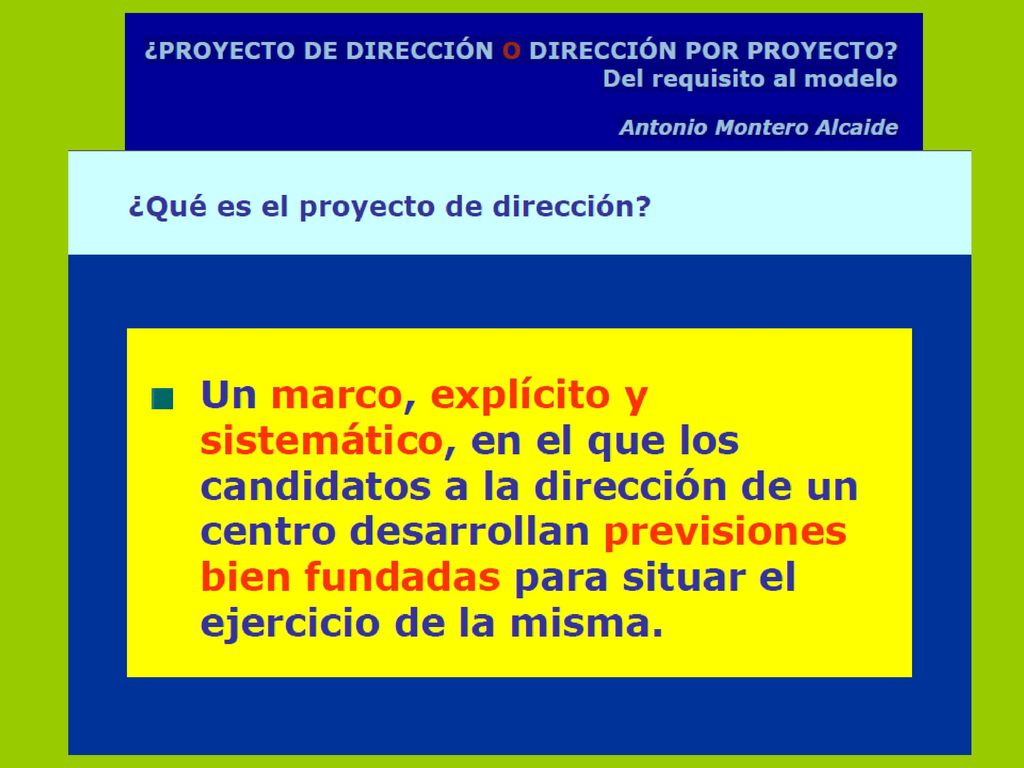 ¿PROYECTO DE DIRECCIÓN O DIRECCIÓN POR PROYECTO?
Del requisito al modelo

Antonio Montero Alcaide

¿Qué es el proyecto de dirección?

Un marco, explícito y sistemático, en el que los candidatos a la dirección de un centro desarrollan previsiones bien fundadas para situar el ejercicio de la misma.